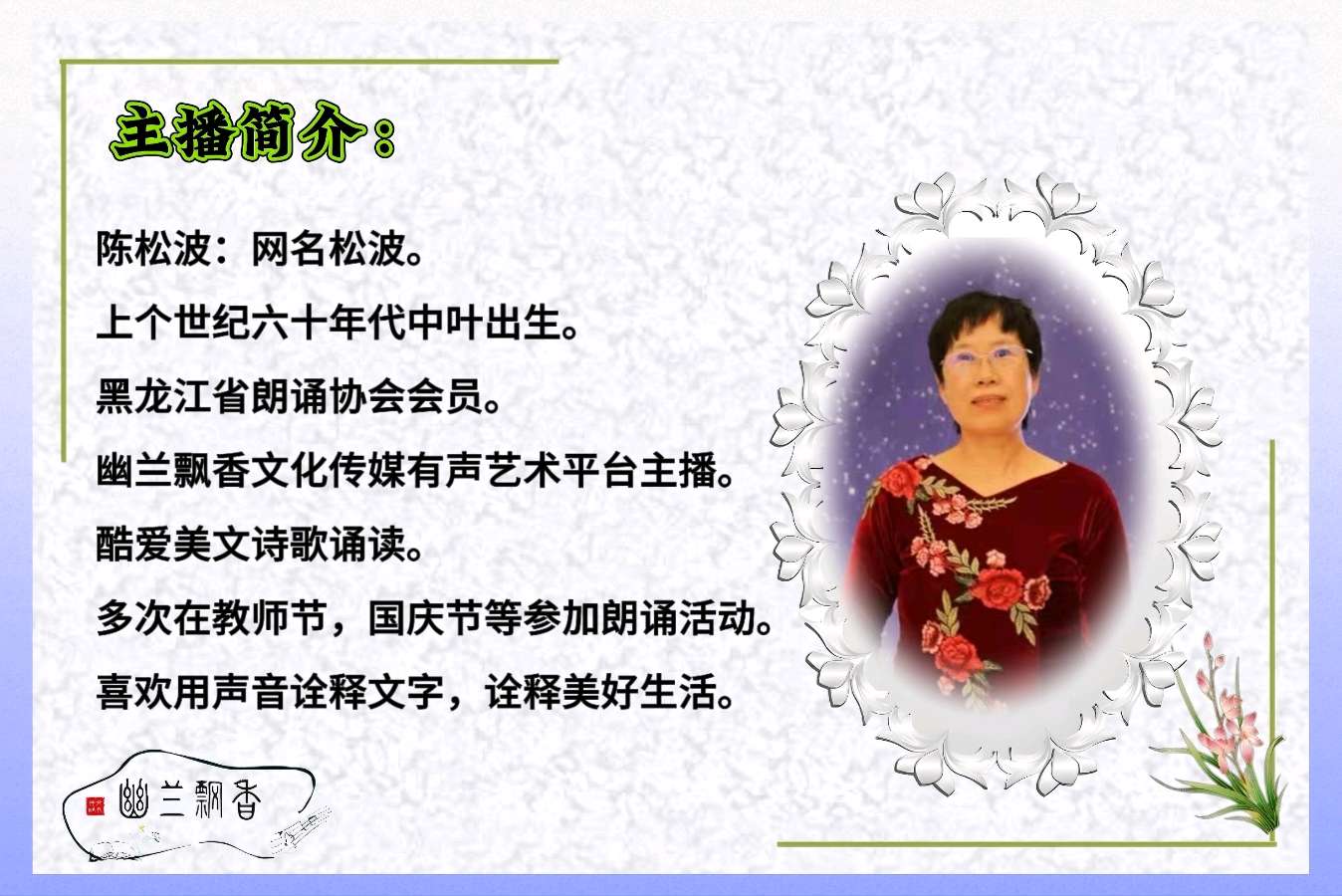 主播简介：

陈松波：网名松波。

上个世纪六十年代中叶出生。

黑龙江省朗诵协会会员。

幽兰飘香文化传媒有声艺术平台主播。

酷爱美文诗歌诵读。

多次在教师节，国庆节等参加朗诵活动。

喜欢用声音诠释文字，诠释美好生活。

幽兰飘香